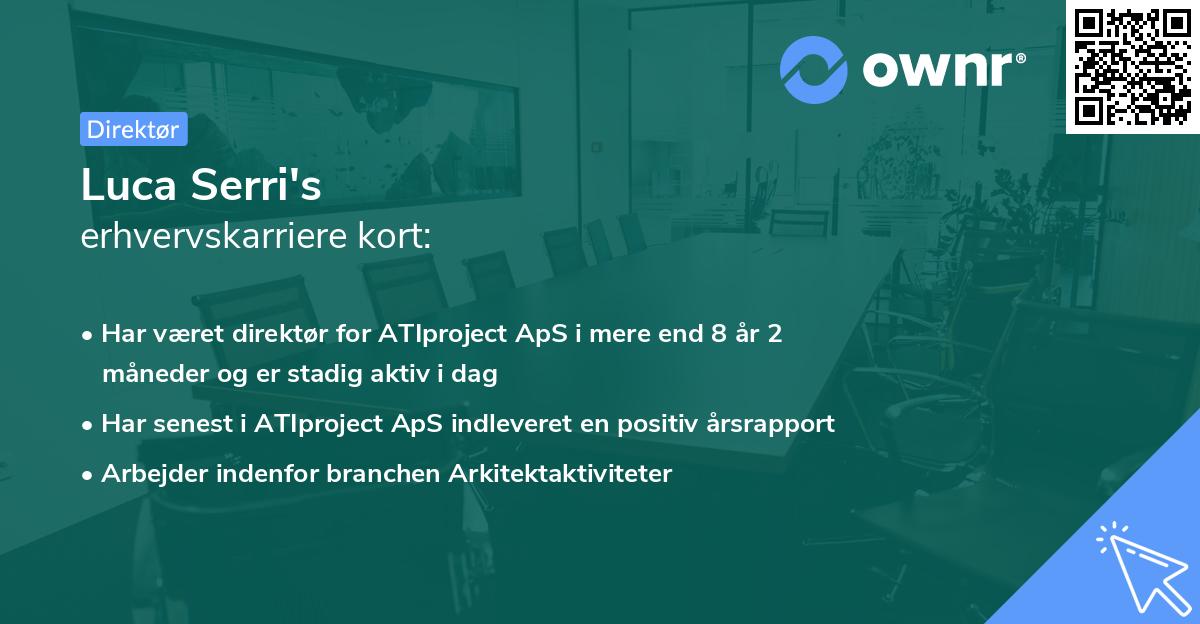 ownr®

Direktør

Luca Serri's
erhvervskarriere kort:

• Har været direktør for ATIproject ApS i mere end 8 år 2 måneder og er stadig aktiv i dag

• Har senest i ATIproject ApS indleveret en positiv årsrapport

• Arbejder indenfor branchen Arkitektaktiviteter